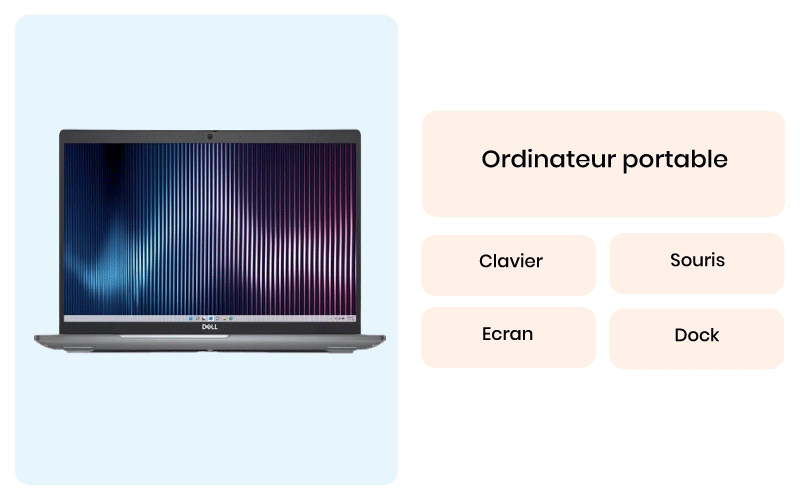 DELL

Ordinateur portable

Clavier

Souris

Ecran

Dock